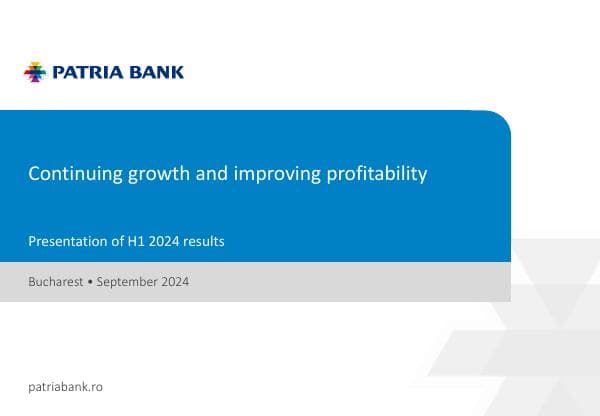 PATRIA BANK

Continuing growth and improving profitability

Presentation of H1 2024 results

Bucharest • September 2024

patriabank.ro